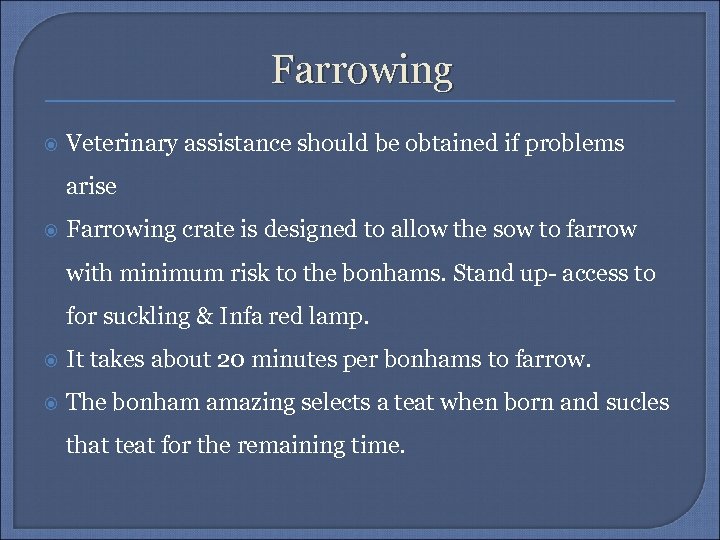 Farrowing

Veterinary assistance should be obtained if problems arise

Farrowing crate is designed to allow the sow to farrow with minimum risk to the bonhams. Stand up- access to for suckling & Infa red lamp.

It takes about 20 minutes per bonhams to farrow.

The bonham amazing selects a teat when born and sucles that teat for the remaining time.